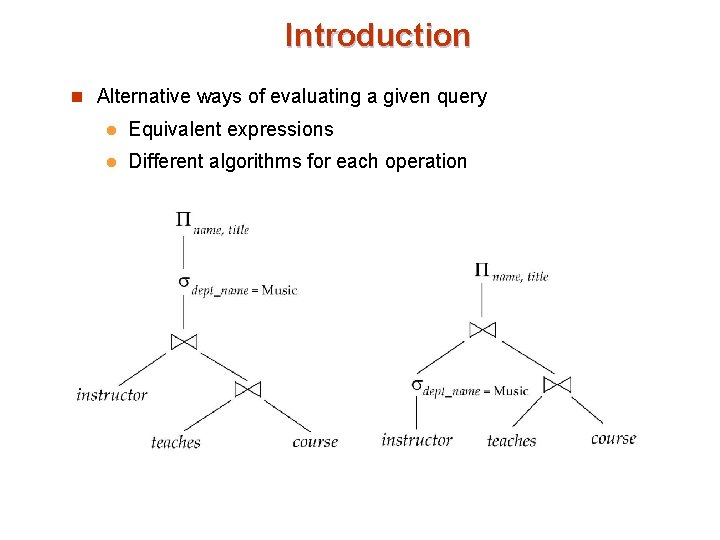 Introduction

Alternative ways of evaluating a given query

Equivalent expressions

Different algorithms for each operation

$\Pi_{name,\ title}$

$\sigma_{dept\_name = \text{Music}}$

$\bowtie$

instructor

$\bowtie$

teaches

course

$\Pi_{name,\ title}$

$\bowtie$

$\sigma_{dept\_name = \text{Music}}$

$\bowtie$

instructor

teaches

course